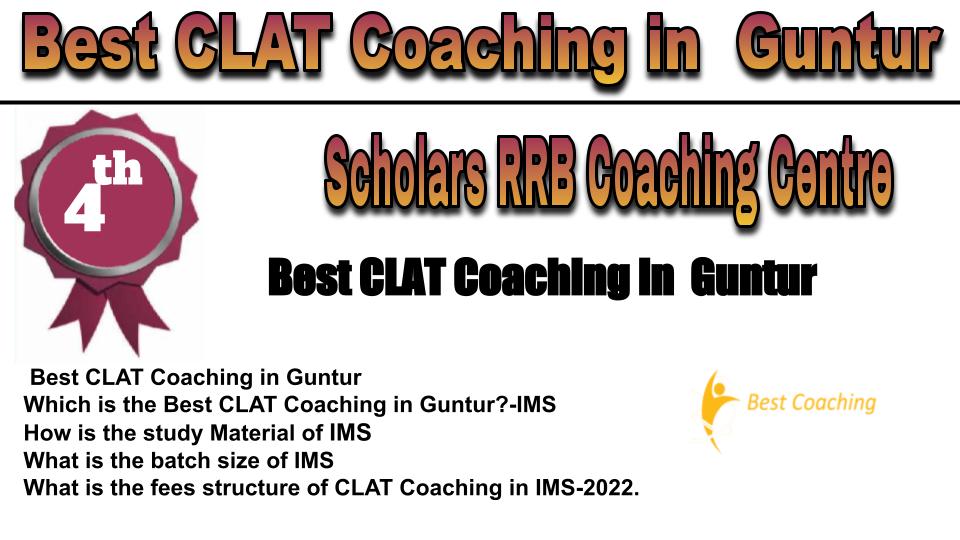 Best CLAT Coaching in Guntur

4th

Scholars RRB Coaching Centre

Best CLAT Coaching In Guntur

Best CLAT Coaching in Guntur
Which is the Best CLAT Coaching in Guntur?-IMS
How is the study Material of IMS
What is the batch size of IMS
What is the fees structure of CLAT Coaching in IMS-2022.

Best Coaching